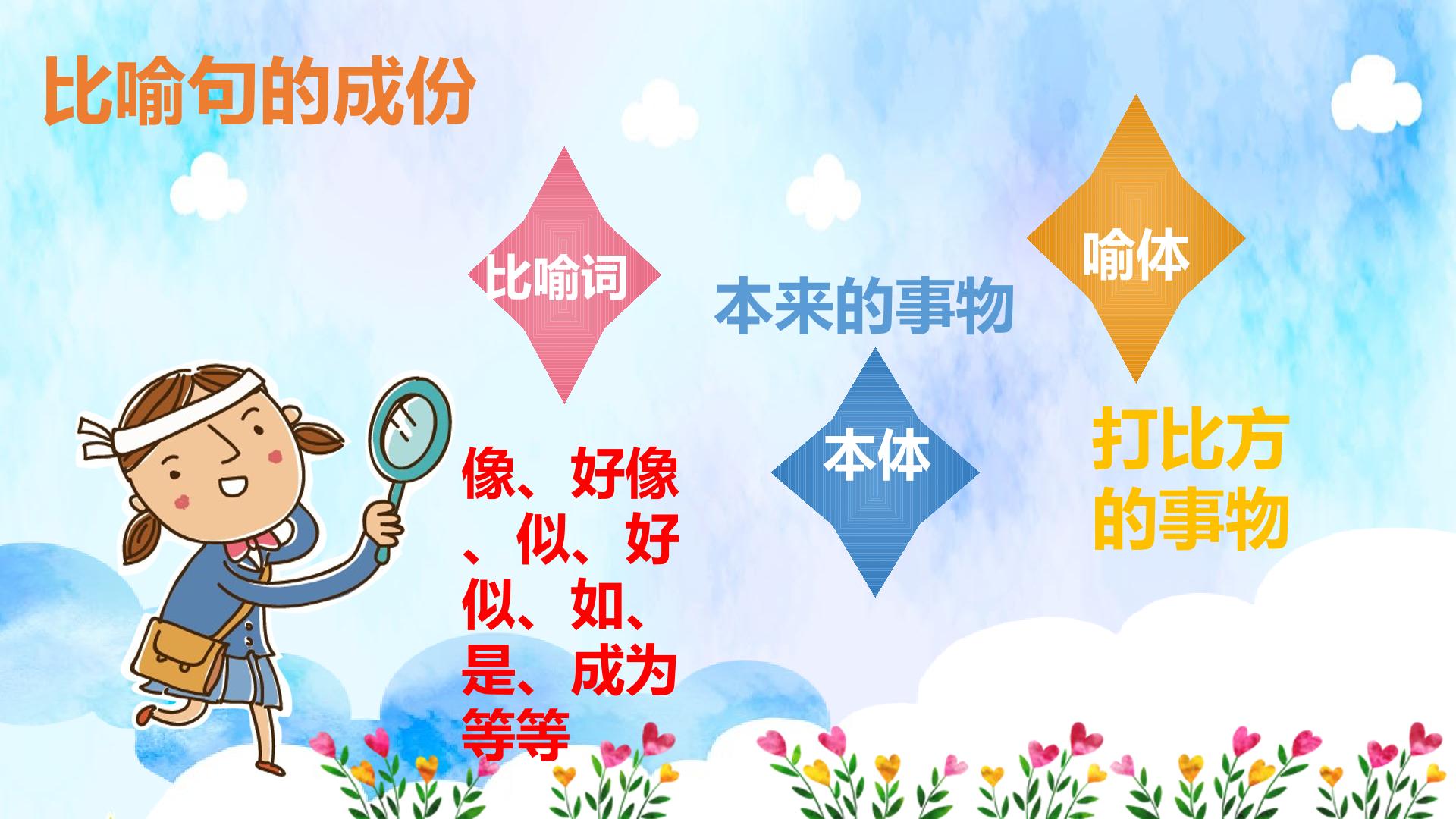 比喻句的成份

比喻词

像、好像、似、好似、如、是、成为等等

本来的事物

本体

喻体

打比方的事物